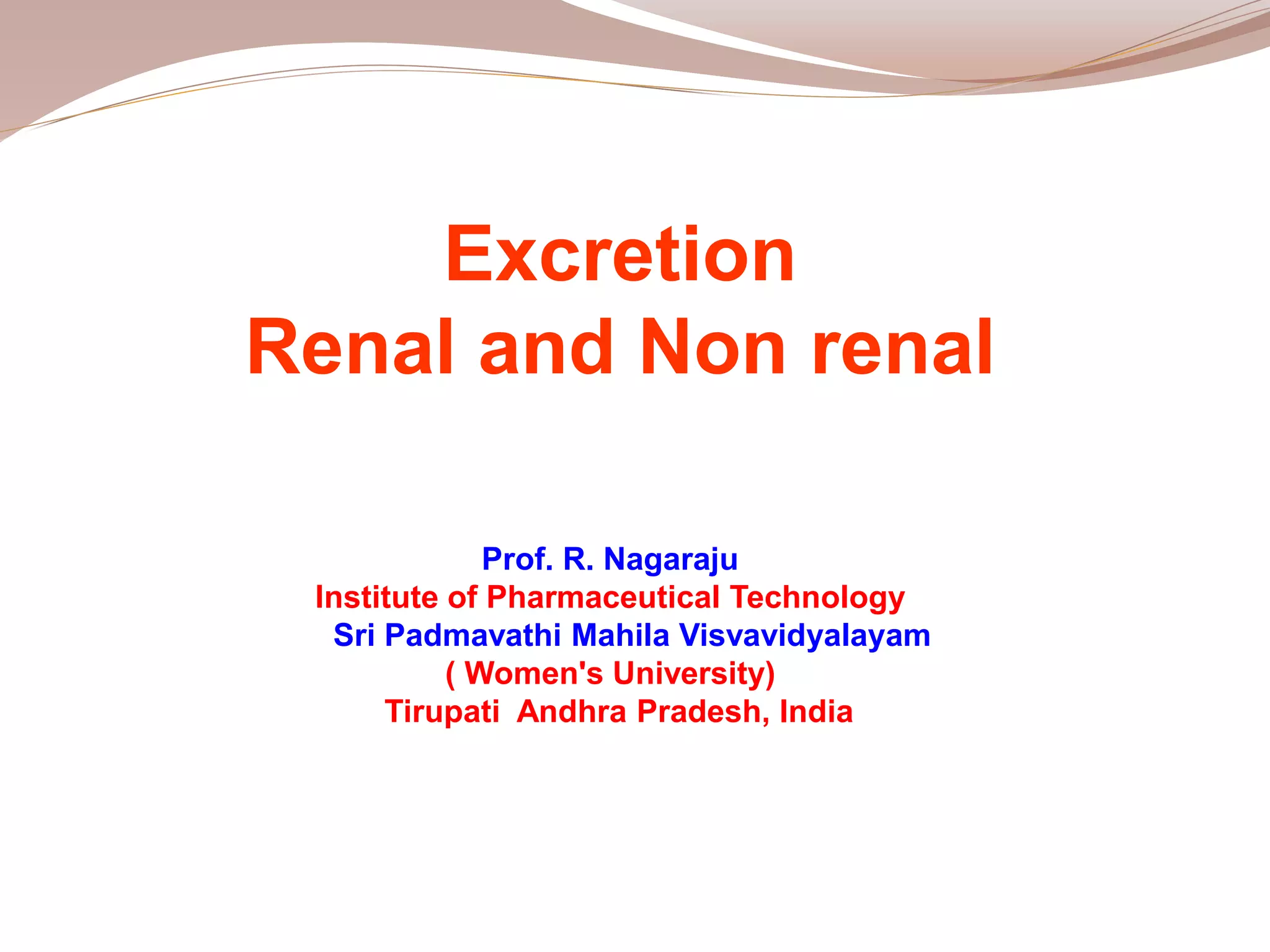 Excretion
Renal and Non renal

Prof. R. Nagaraju
Institute of Pharmaceutical Technology
Sri Padmavathi Mahila Visvavidyalayam
( Women's University)
Tirupati Andhra Pradesh, India